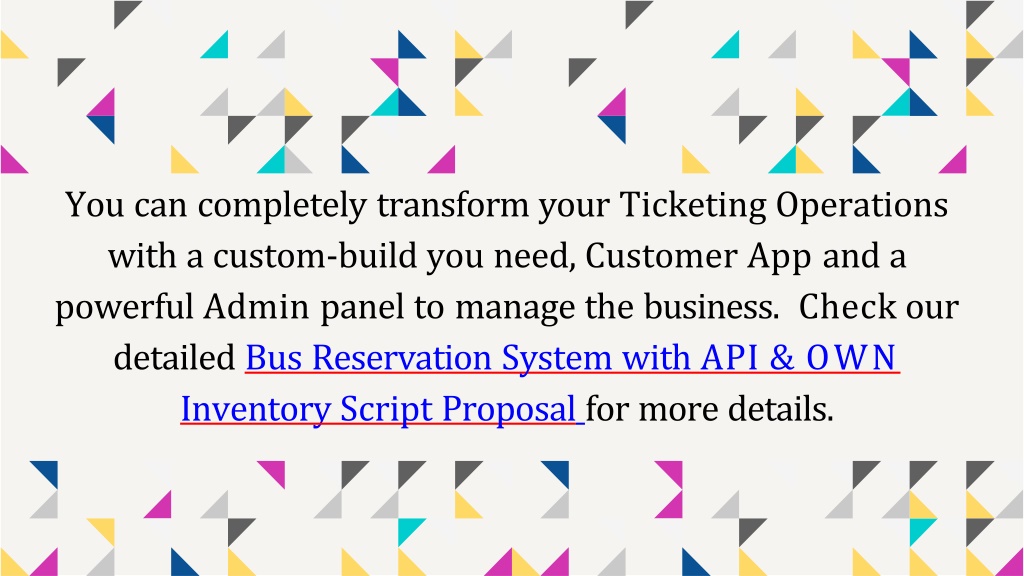 You can completely transform your Ticketing Operations with a custom-build you need, Customer App and a powerful Admin panel to manage the business.  Check our detailed Bus Reservation System with API & OWN Inventory Script Proposal for more details.